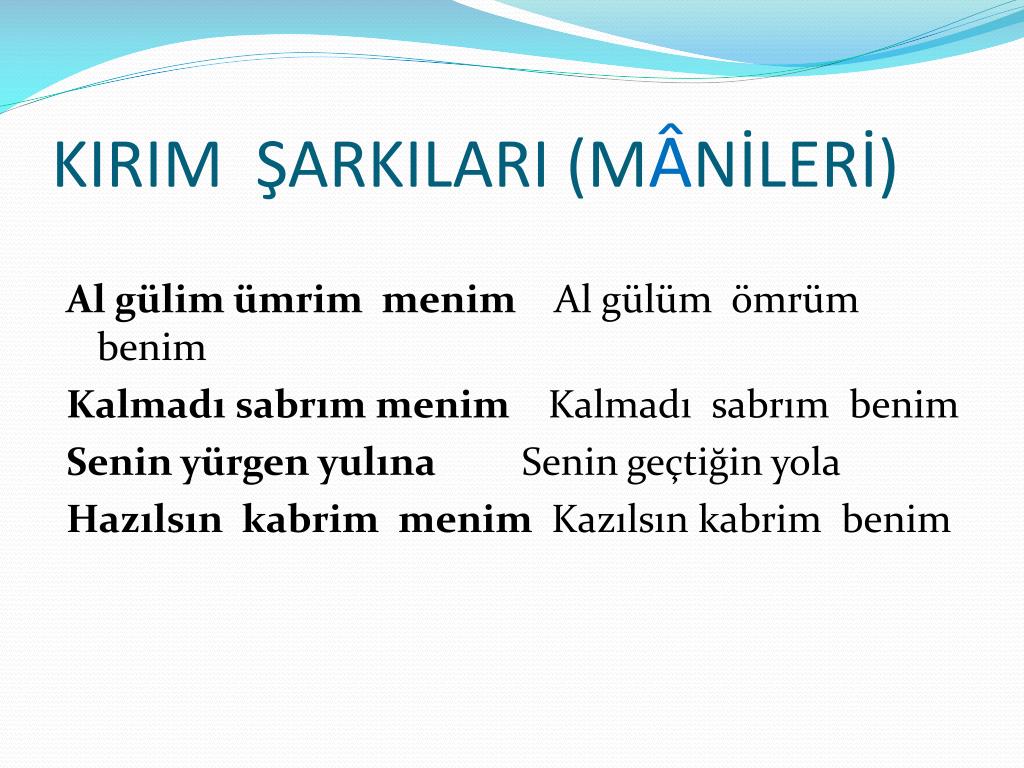 KIRIM ŞARKILARI (MÂNİLERİ)

Al gülim ümrim menim Al gülüm ömrüm benim
Kalmadı sabrım menim Kalmadı sabrım benim
Senin yürgen yulına Senin geçtiğin yola
Hazılsın kabrim menim Kazılsın kabrim benim